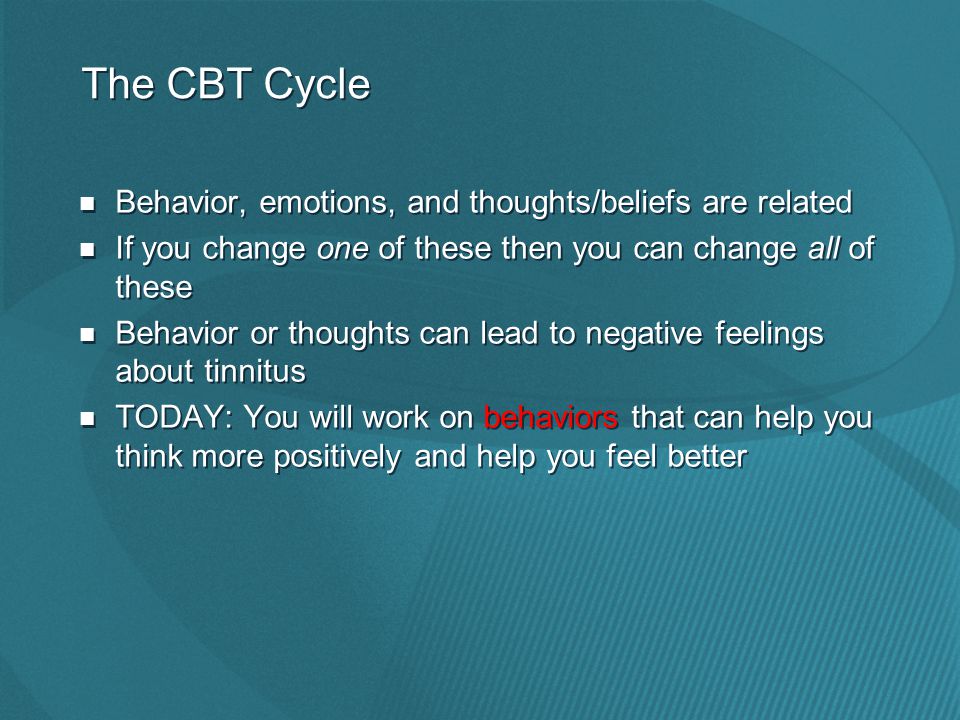 The CBT Cycle

- Behavior, emotions, and thoughts/beliefs are related
- If you change one of these then you can change all of these
- Behavior or thoughts can lead to negative feelings about tinnitus
- TODAY: You will work on behaviors that can help you think more positively and help you feel better